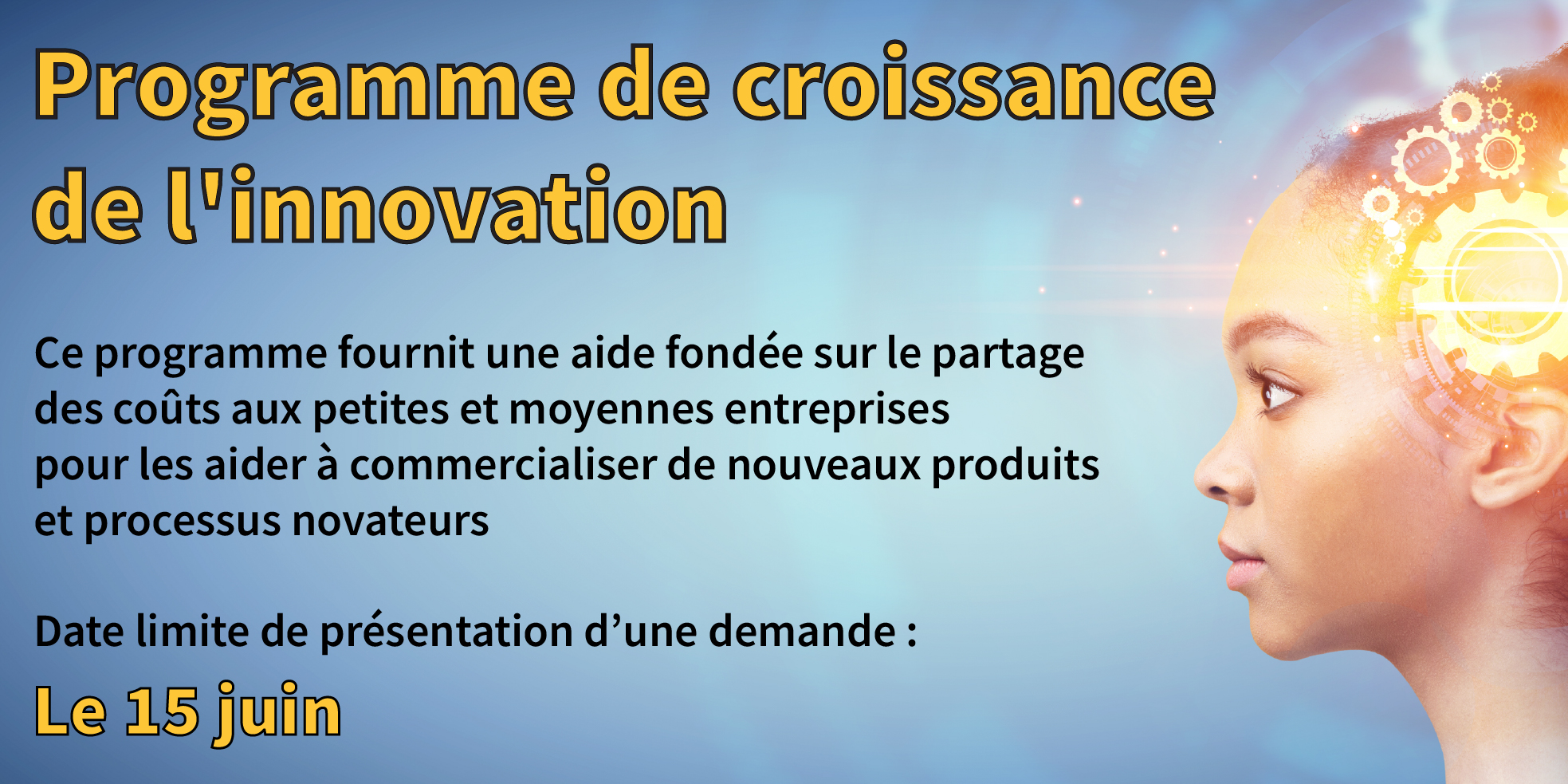 Programme de croissance de l'innovation

Ce programme fournit une aide fondée sur le partage des coûts aux petites et moyennes entreprises pour les aider à commercialiser de nouveaux produits et processus novateurs

Date limite de présentation d’une demande :

Le 15 juin